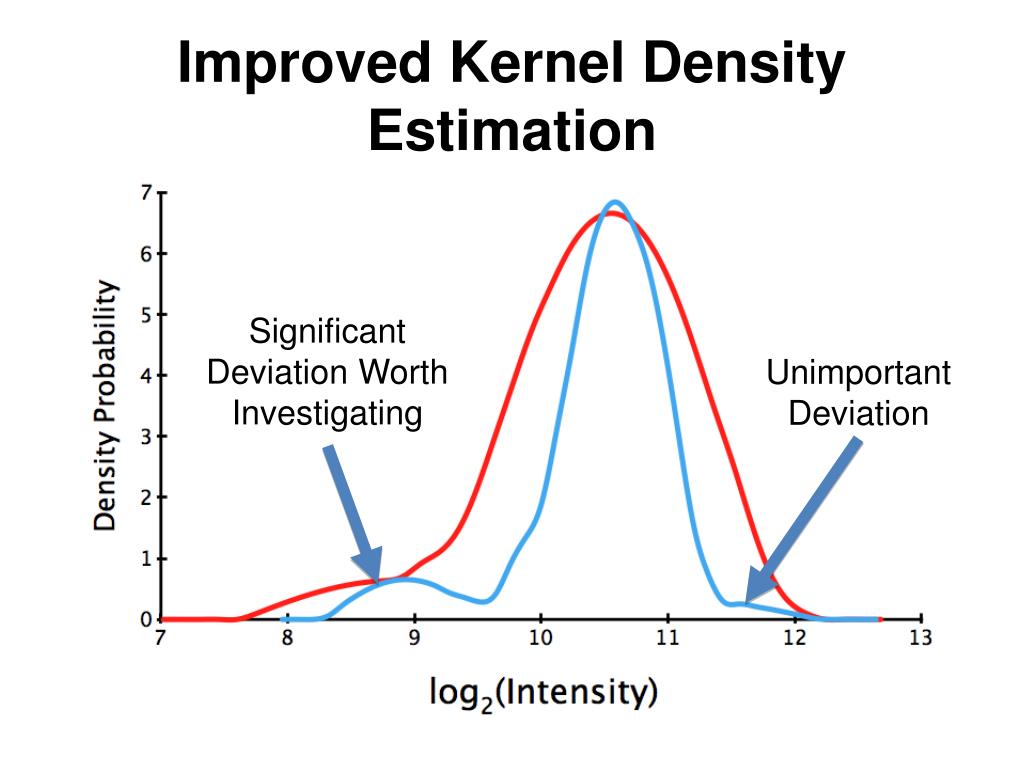 Improved Kernel Density Estimation

Density Probability

7
6
5
4
3
2
1
0

Significant Deviation Worth Investigating

Unimportant Deviation

7
8
9
10
11
12
13

$\log_2$(Intensity)